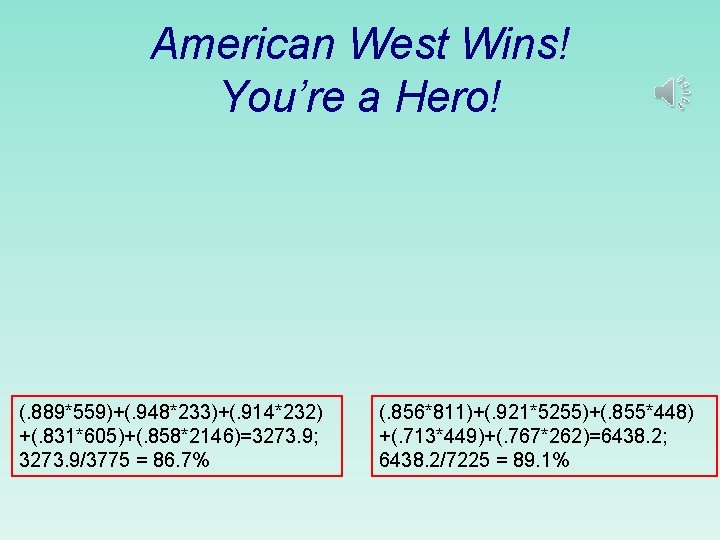 American West Wins!
You're a Hero!

(.889*559)+(.948*233)+(.914*232)+(.831*605)+(.858*2146)=3273.9; 3273.9/3775 = 86.7%

(.856*811)+(.921*5255)+(.855*448)+(.713*449)+(.767*262)=6438.2; 6438.2/7225 = 89.1%